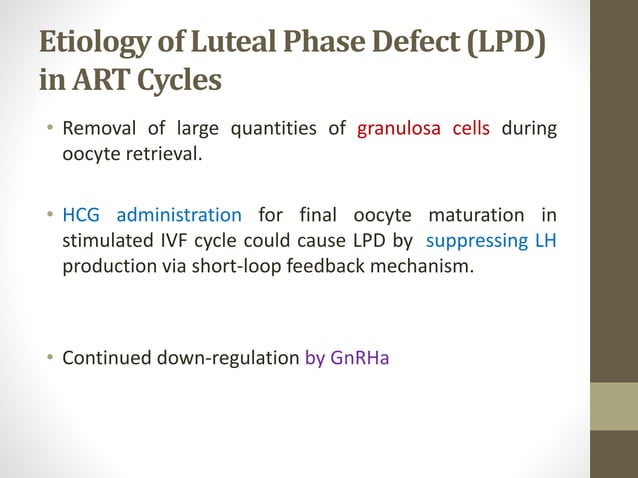 Etiology of Luteal Phase Defect (LPD) in ART Cycles

• Removal of large quantities of granulosa cells during oocyte retrieval.

• HCG administration for final oocyte maturation in stimulated IVF cycle could cause LPD by suppressing LH production via short-loop feedback mechanism.

• Continued down-regulation by GnRHa